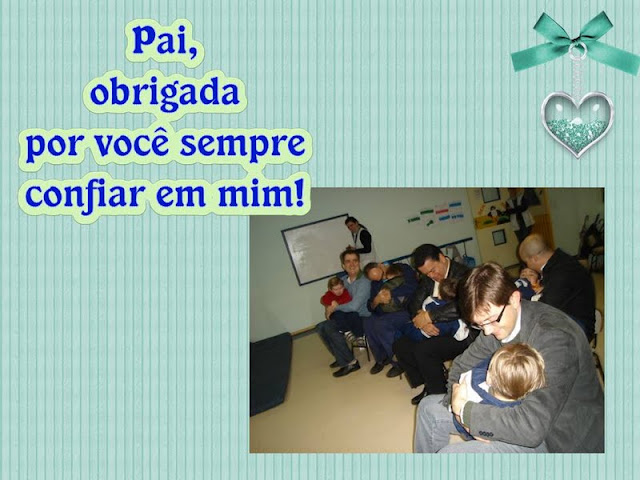 Pai,
obrigada
por você sempre
confiar em mim!